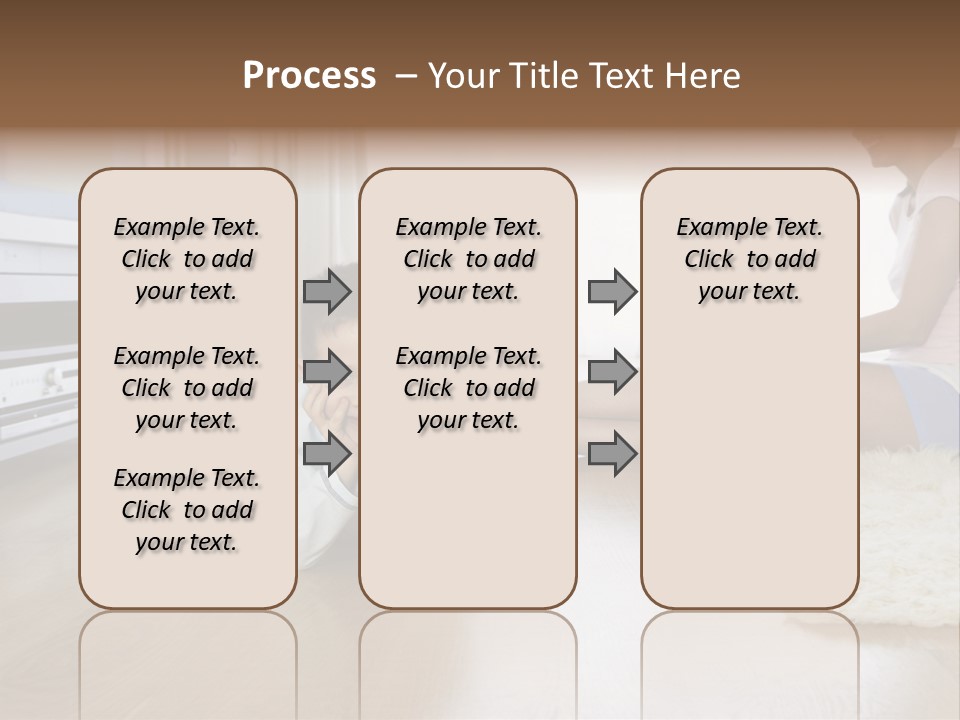 Process – Your Title Text Here

Example Text. Click to add your text.

Example Text. Click to add your text.

Example Text. Click to add your text.

Example Text. Click to add your text.

Example Text. Click to add your text.

Example Text. Click to add your text.